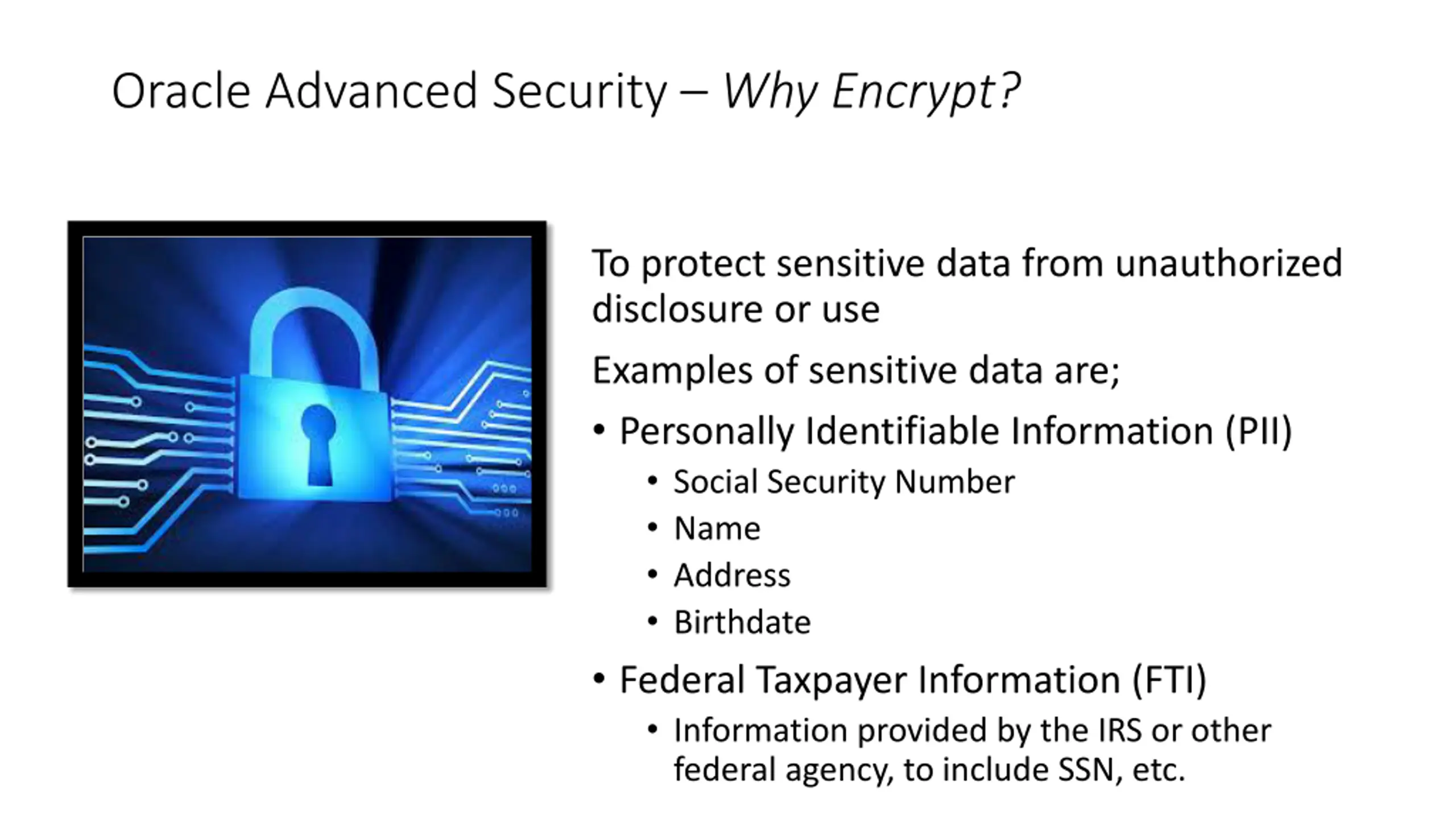 Oracle Advanced Security – Why Encrypt?

To protect sensitive data from unauthorized disclosure or use

Examples of sensitive data are;

• Personally Identifiable Information (PII)
  • Social Security Number
  • Name
  • Address
  • Birthdate
• Federal Taxpayer Information (FTI)
  • Information provided by the IRS or other federal agency, to include SSN, etc.